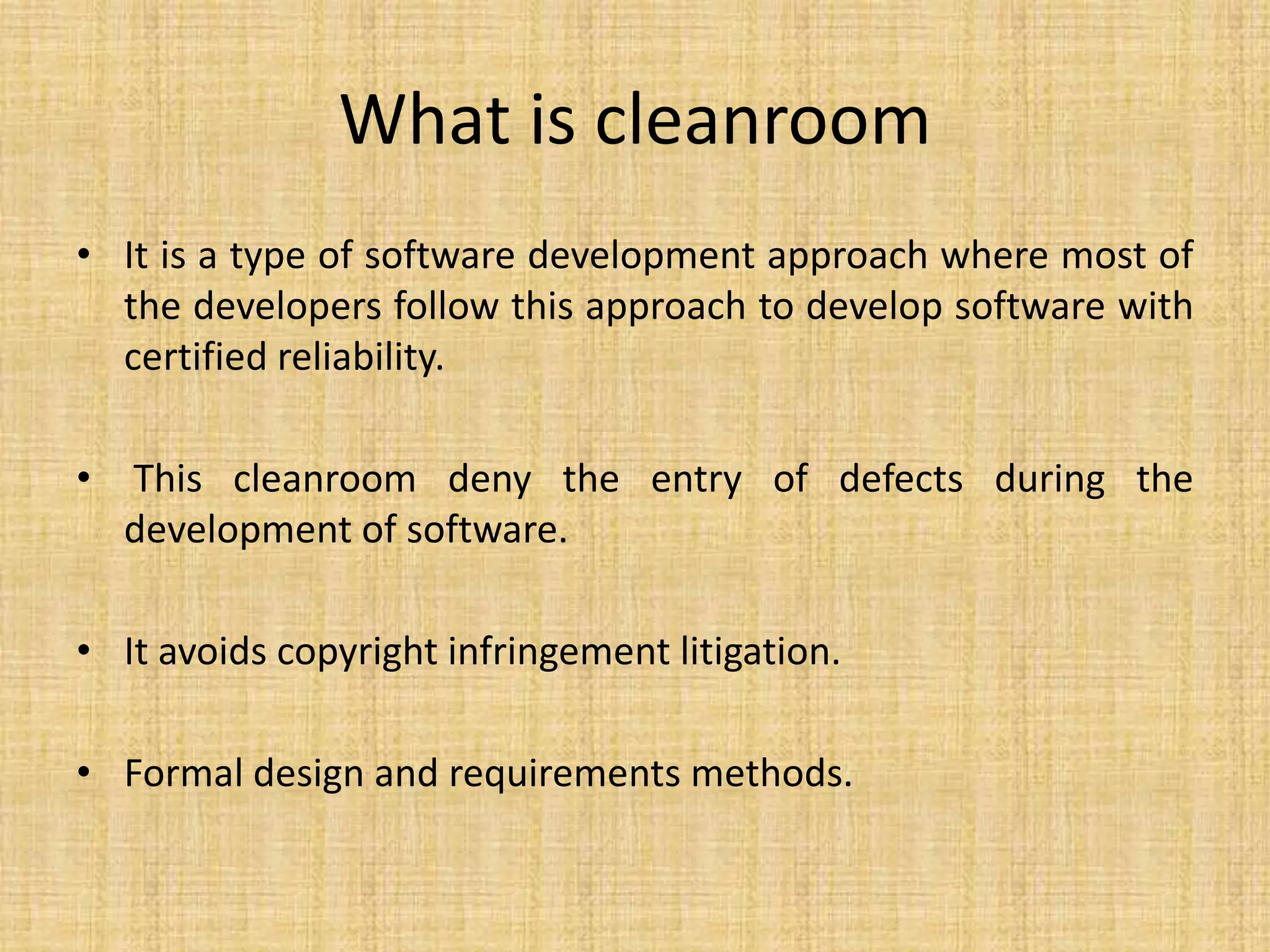 What is cleanroom

• It is a type of software development approach where most of the developers follow this approach to develop software with certified reliability.

• This cleanroom deny the entry of defects during the development of software.

• It avoids copyright infringement litigation.

• Formal design and requirements methods.